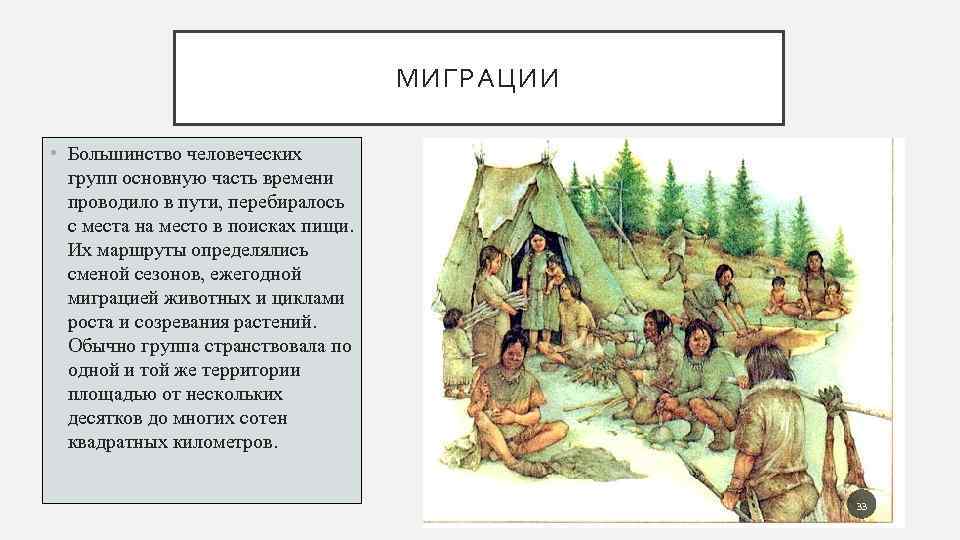 МИГРАЦИИ

• Большинство человеческих групп основную часть времени проводило в пути, перебиралось с места на место в поисках пищи. Их маршруты определялись сменой сезонов, ежегодной миграцией животных и циклами роста и созревания растений. Обычно группа странствовала по одной и той же территории площадью от нескольких десятков до многих сотен квадратных километров.

33